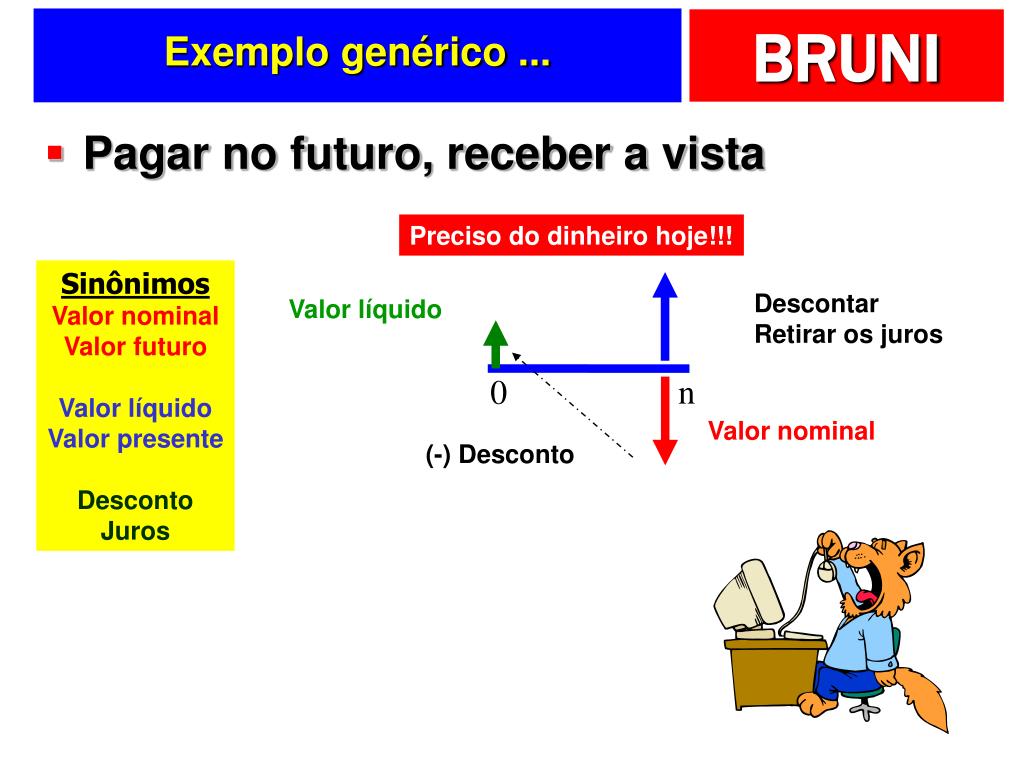 Exemplo genérico ...

BRUNI

Pagar no futuro, receber a vista

Preciso do dinheiro hoje!!!

Sinônimos
Valor nominal
Valor futuro

Valor líquido
Valor presente

Desconto
Juros

Valor líquido

Descontar
Retirar os juros

0

n

Valor nominal

(-) Desconto